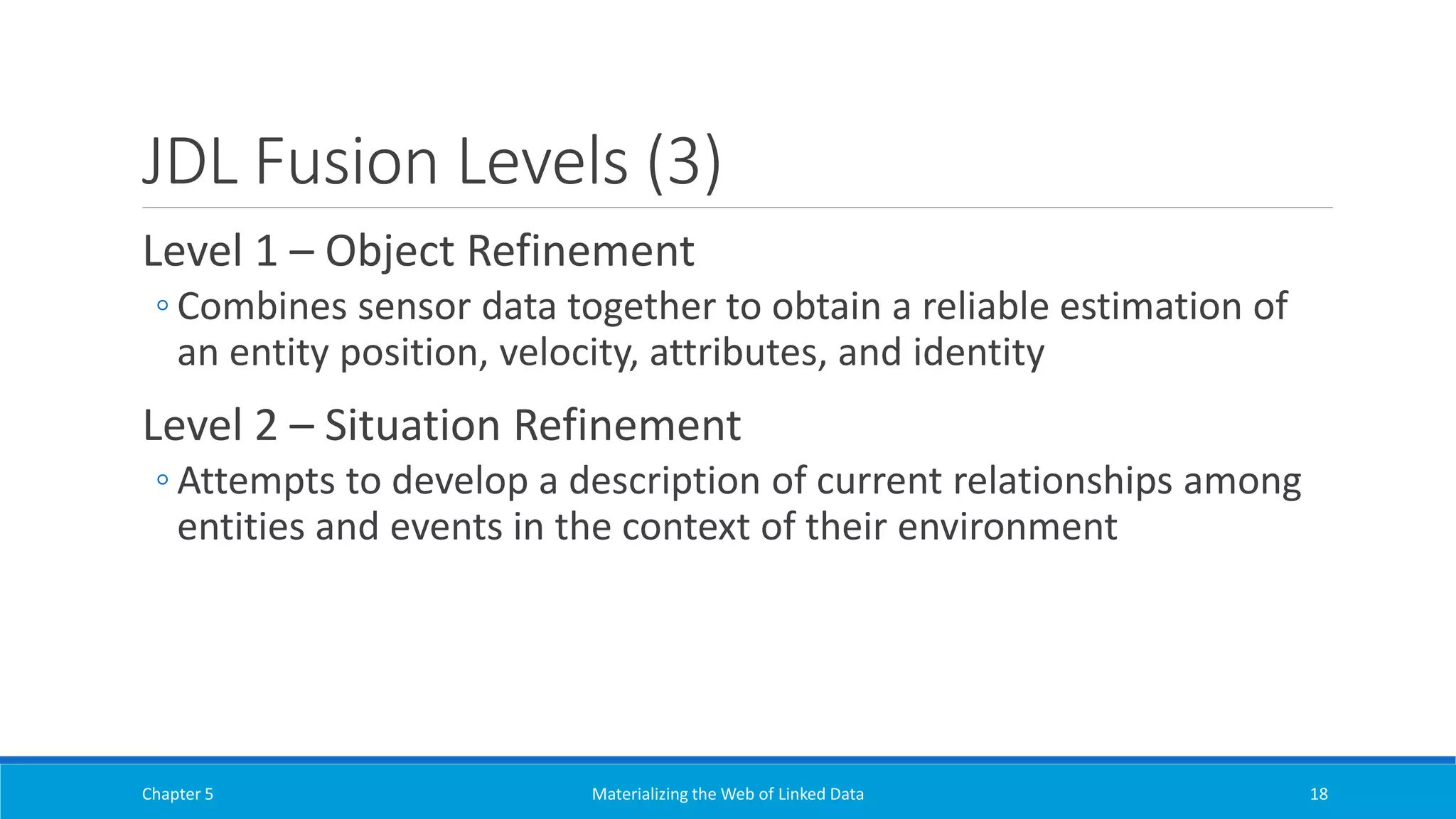 JDL Fusion Levels (3)

Level 1 – Object Refinement

◦ Combines sensor data together to obtain a reliable estimation of an entity position, velocity, attributes, and identity

Level 2 – Situation Refinement

◦ Attempts to develop a description of current relationships among entities and events in the context of their environment

Chapter 5

Materializing the Web of Linked Data

18